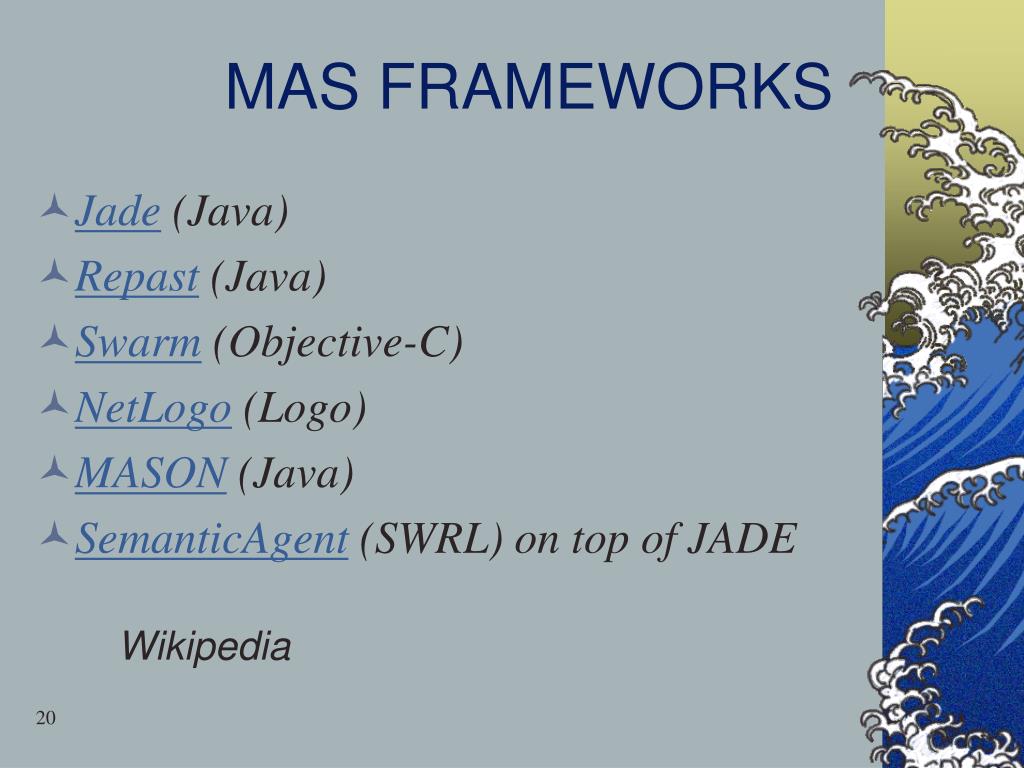 MAS FRAMEWORKS

Jade (Java)
Repast (Java)
Swarm (Objective-C)
NetLogo (Logo)
MASON (Java)
SemanticAgent (SWRL) on top of JADE

Wikipedia

20